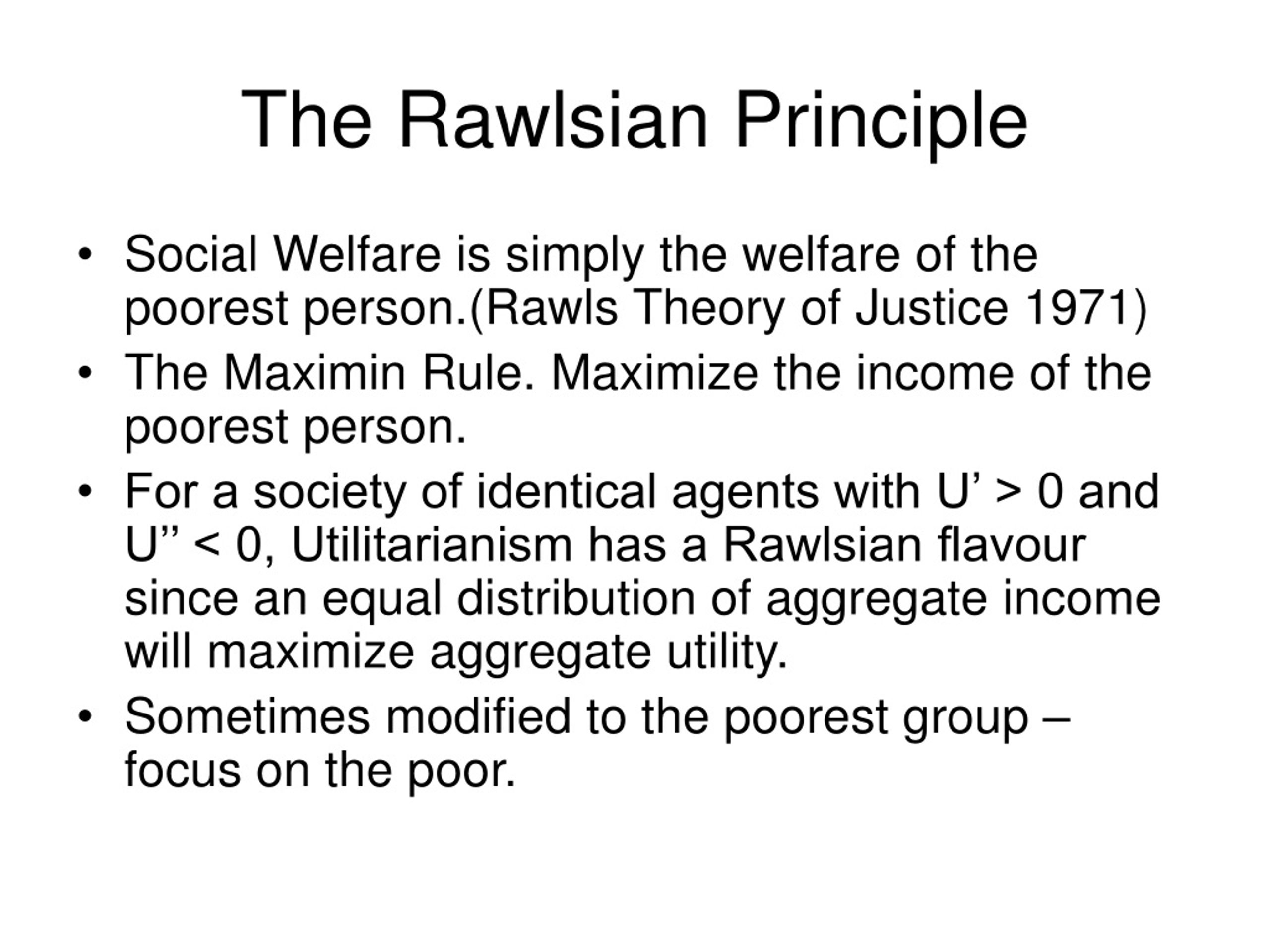 The Rawlsian Principle

• Social Welfare is simply the welfare of the poorest person.(Rawls Theory of Justice 1971)
• The Maximin Rule. Maximize the income of the poorest person.
• For a society of identical agents with U’ > 0 and U’’ < 0, Utilitarianism has a Rawlsian flavour since an equal distribution of aggregate income will maximize aggregate utility.
• Sometimes modified to the poorest group – focus on the poor.